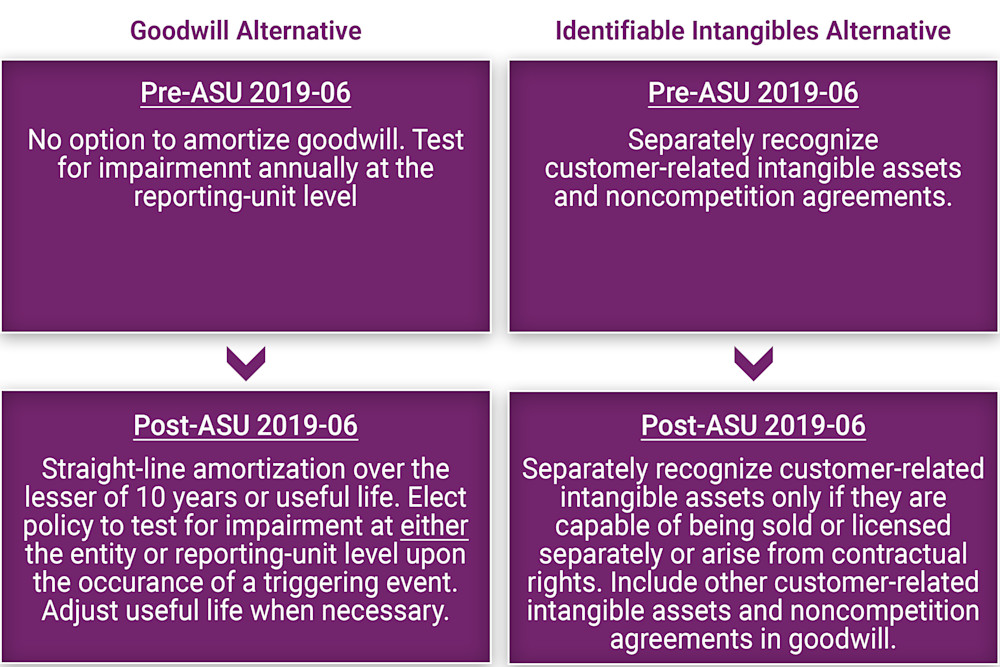 Goodwill Alternative

Pre-ASU 2019-06

No option to amortize goodwill. Test for impairmennt annually at the reporting-unit level

Post-ASU 2019-06

Straight-line amortization over the lesser of 10 years or useful life. Elect policy to test for impairment at either the entity or reporting-unit level upon the occurance of a triggering event. Adjust useful life when necessary.

Identifiable Intangibles Alternative

Pre-ASU 2019-06

Separately recognize customer-related intangible assets and noncompetition agreements.

Post-ASU 2019-06

Separately recognize customer-related intangible assets only if they are capable of being sold or licensed separately or arise from contractual rights. Include other customer-related intangible assets and noncompetition agreements in goodwill.